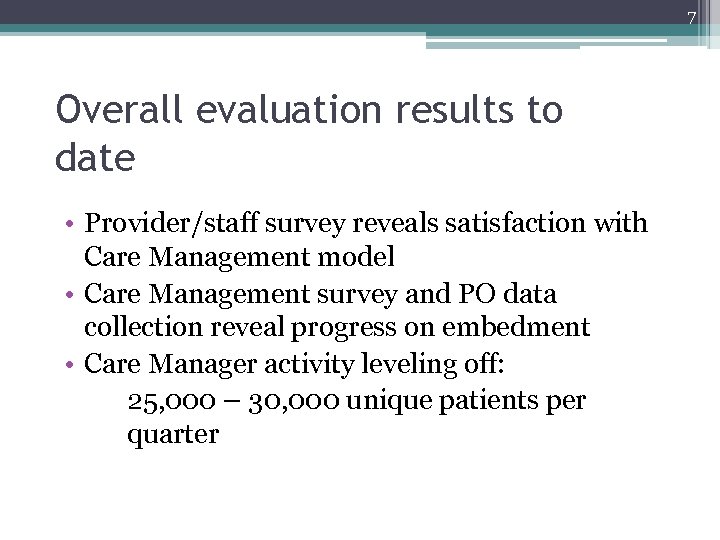 7

Overall evaluation results to date

• Provider/staff survey reveals satisfaction with Care Management model
• Care Management survey and PO data collection reveal progress on embedment
• Care Manager activity leveling off:
25,000 – 30,000 unique patients per quarter